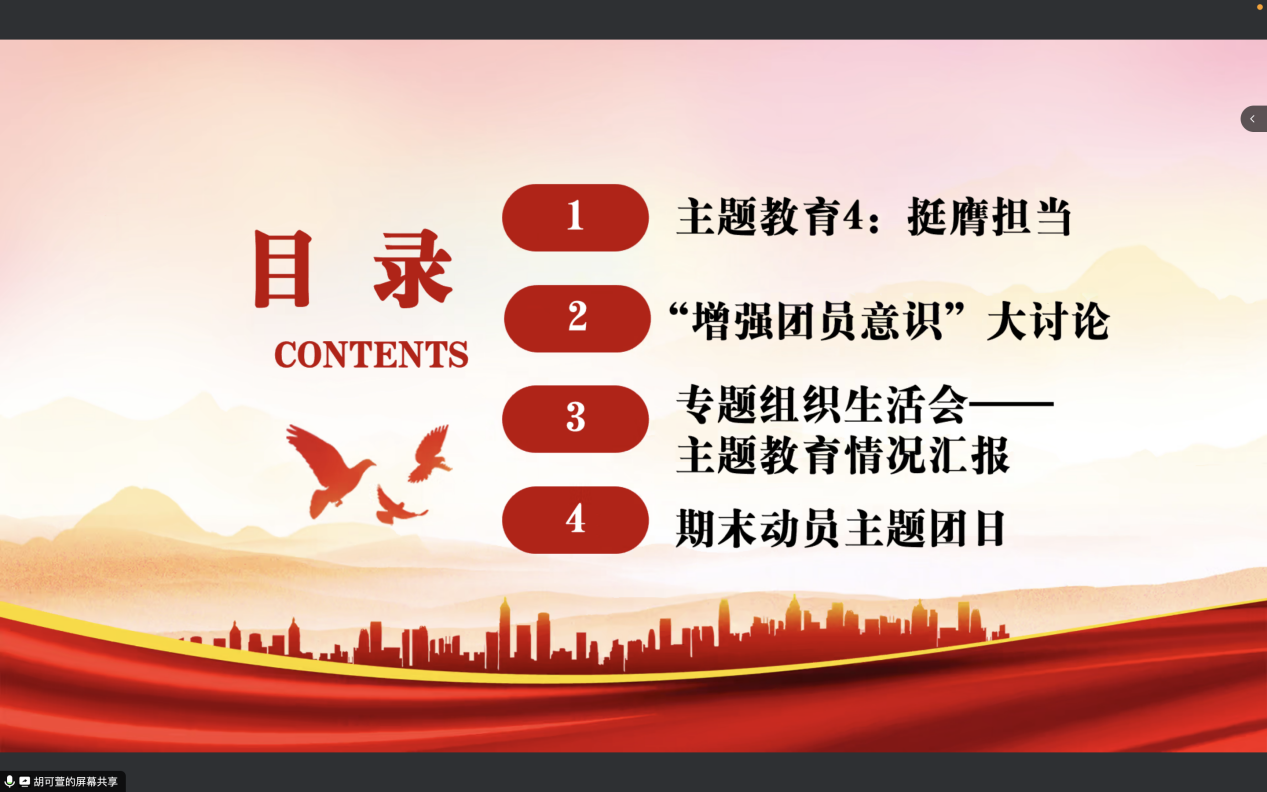 目 录
CONTENTS

1 主题教育4：挺膺担当

2 “增强团员意识”大讨论

3 专题组织生活会——主题教育情况汇报

4 期末动员主题团日

胡可萱的屏幕共享